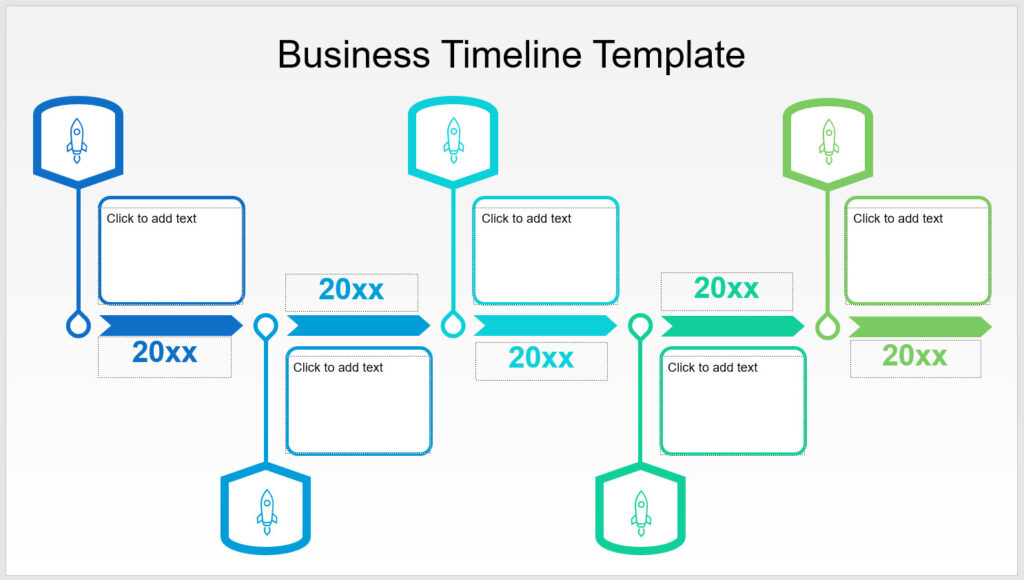 Business Timeline Template

Click to add text

20xx

20xx

Click to add text

Click to add text

20xx

20xx

Click to add text

Click to add text

20xx